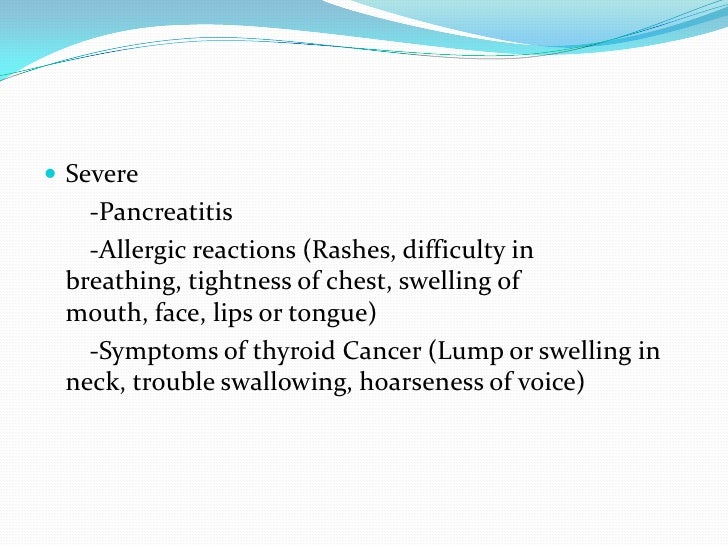 Severe

-Pancreatitis

-Allergic reactions (Rashes, difficulty in breathing, tightness of chest, swelling of mouth, face, lips or tongue)

-Symptoms of thyroid Cancer (Lump or swelling in neck, trouble swallowing, hoarseness of voice)